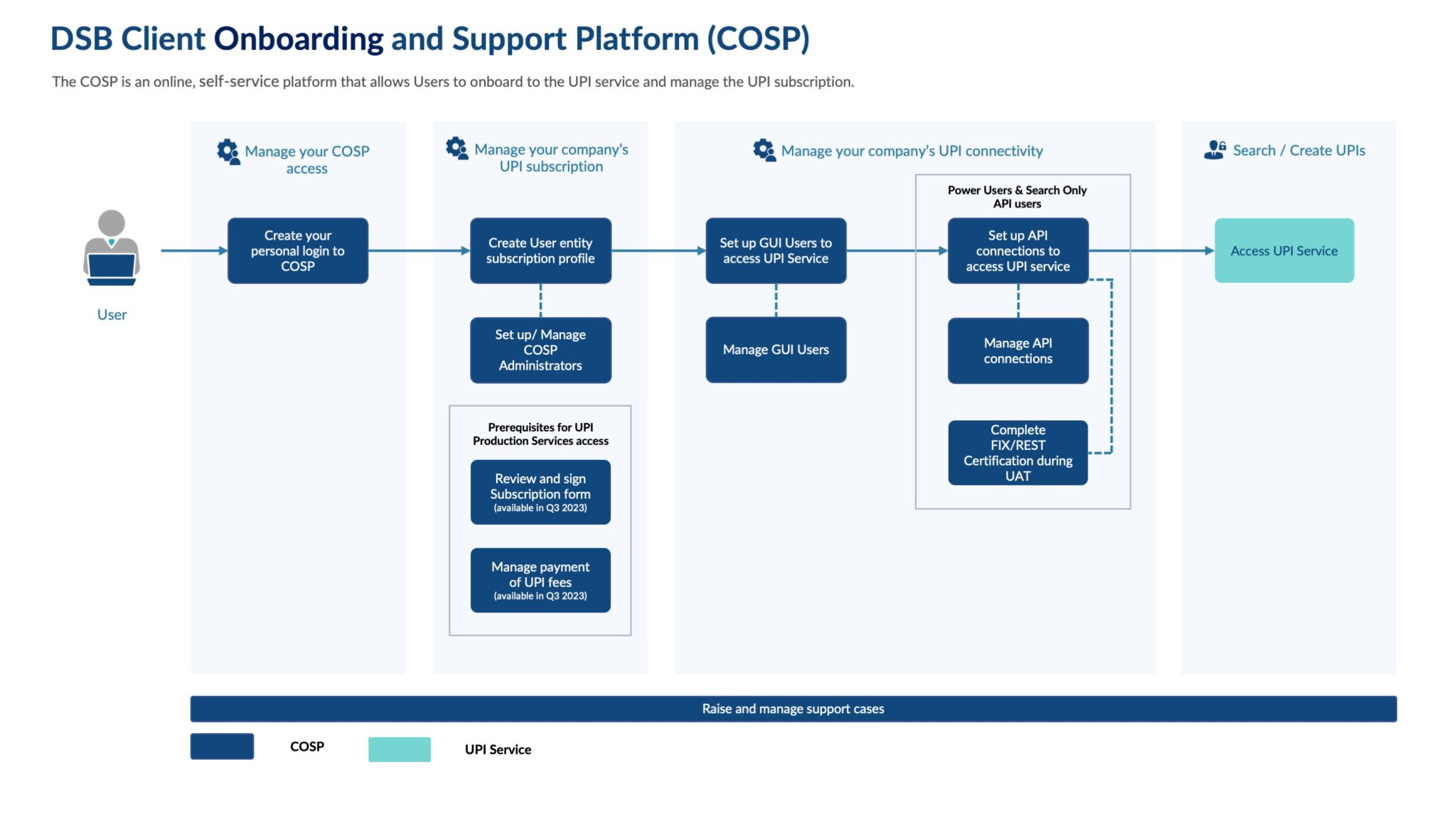 DSB Client Onboarding and Support Platform (COSP)

The COSP is an online, self-service platform that allows Users to onboard to the UPI service and manage the UPI subscription.

User

Manage your COSP access

Create your personal login to COSP

Manage your company's UPI subscription

Create User entity subscription profile

Set up/ Manage COSP Administrators

Prerequisites for UPI Production Services access

Review and sign Subscription form (available in Q3 2023)

Manage payment of UPI fees (available in Q3 2023)

Manage your company's UPI connectivity

Set up GUI Users to access UPI Service

Manage GUI Users

Power Users & Search Only API users

Set up API connections to access UPI service

Manage API connections

Complete FIX/REST Certification during UAT

Search / Create UPIs

Access UPI Service

Raise and manage support cases

COSP

UPI Service